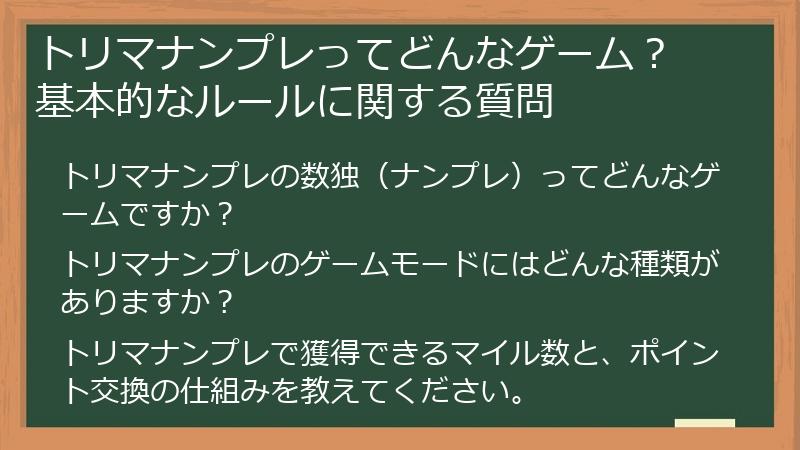 トリマナンプレってどんなゲーム？
基本的なルールに関する質問

トリマナンプレの数独（ナンプレ）ってどんなゲームですか？

トリマナンプレのゲームモードにはどんな種類がありますか？

トリマナンプレで獲得できるマイル数と、ポイント交換の仕組みを教えてください。